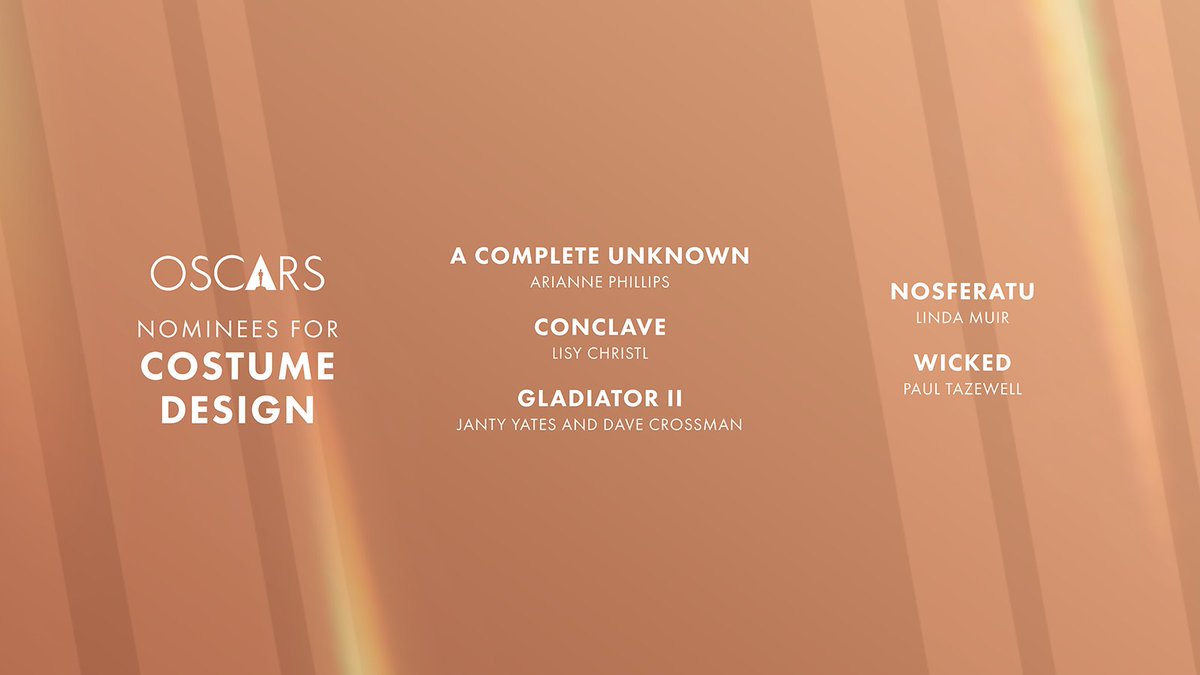 OSCARS

NOMINEES FOR
COSTUME DESIGN

A COMPLETE UNKNOWN
ARIANNE PHILLIPS

CONCLAVE
LISY CHRISTL

GLADIATOR II
JANTY YATES AND DAVE CROSSMAN

NOSFERATU
LINDA MUIR

WICKED
PAUL TAZEWELL